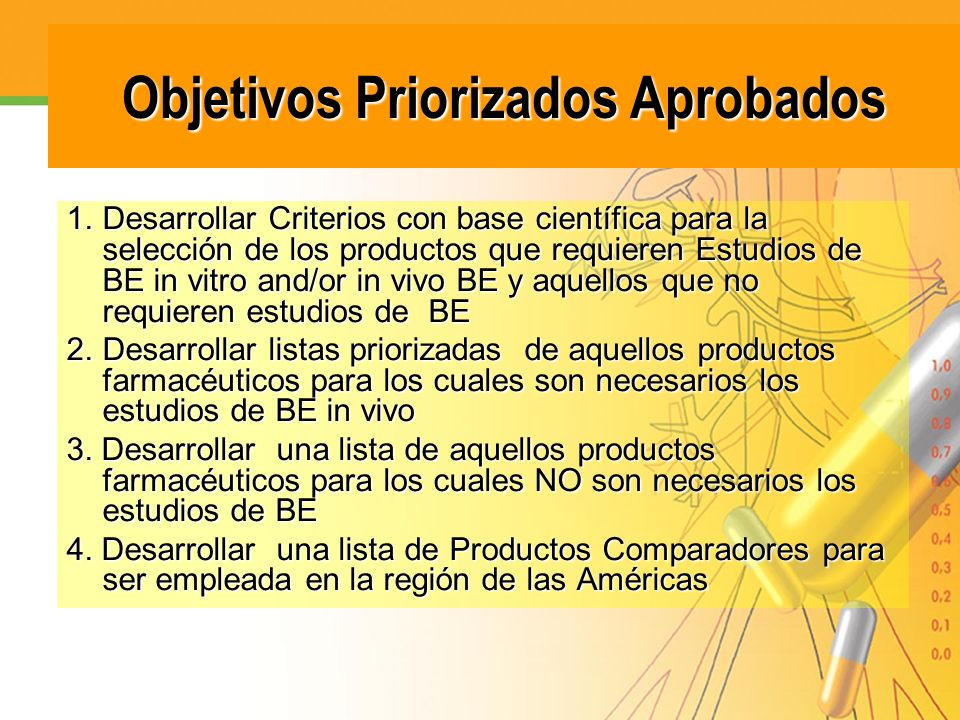 Objetivos Priorizados Aprobados

1. Desarrollar Criterios con base científica para la selección de los productos que requieren Estudios de BE in vitro and/or in vivo BE y aquellos que no requieren estudios de BE

2. Desarrollar listas priorizadas de aquellos productos farmacéuticos para los cuales son necesarios los estudios de BE in vivo

3. Desarrollar una lista de aquellos productos farmacéuticos para los cuales NO son necesarios los estudios de BE

4. Desarrollar una lista de Productos Comparadores para ser empleada en la región de las Américas

1,0
0,9
0,8
0,7
0,6
0,5
0,4
0,3
0,2
0,1
0,0